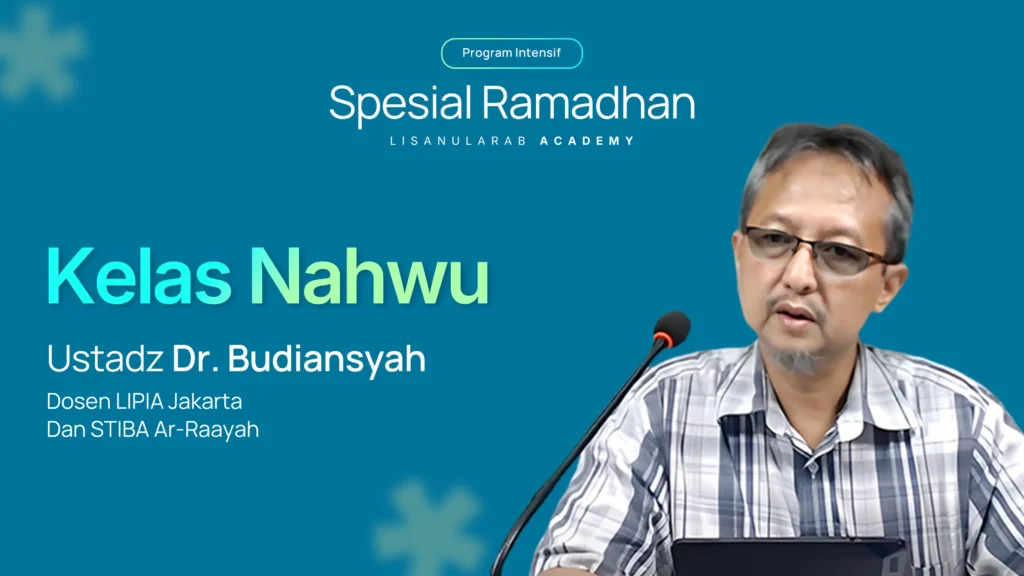 Program Intensif

Spesial Ramadhan

LISANULARAB ACADEMY

Kelas Nahwu

Ustadz Dr. Budiansyah

Dosen LIPIA Jakarta
Dan STIBA Ar-Raayah